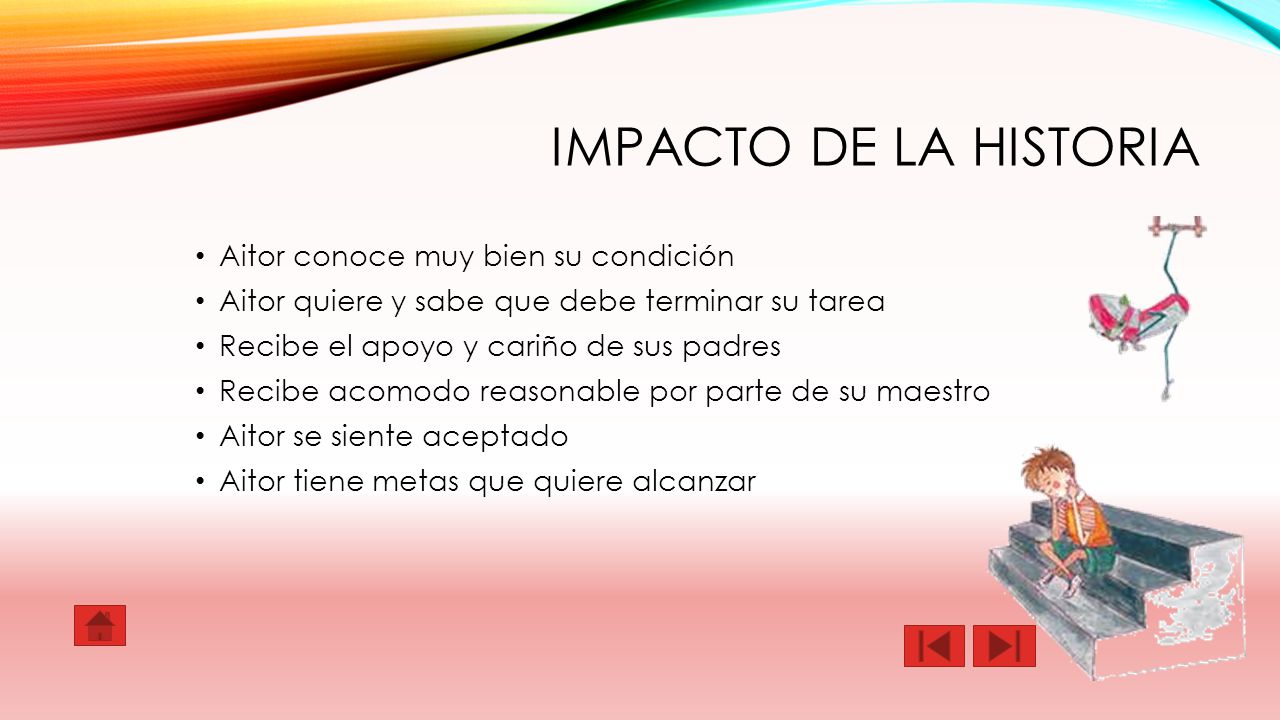 IMPACTO DE LA HISTORIA

• Aitor conoce muy bien su condición
• Aitor quiere y sabe que debe terminar su tarea
• Recibe el apoyo y cariño de sus padres
• Recibe acomodo reasonable por parte de su maestro
• Aitor se siente aceptado
• Aitor tiene metas que quiere alcanzar